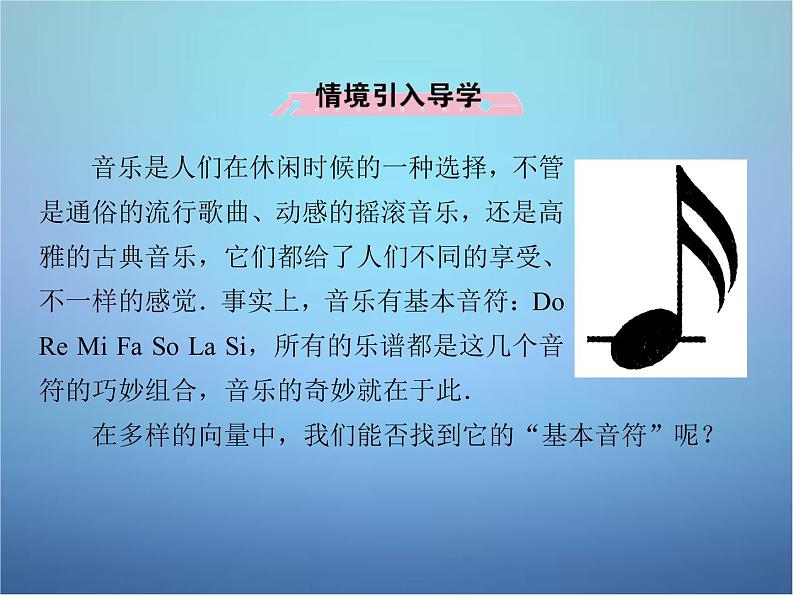 情境引入导学

音乐是人们在休闲时候的一种选择，不管是通俗的流行歌曲、动感的摇滚音乐，还是高雅的古典音乐，它们都给了人们不同的享受、不一样的感觉．事实上，音乐有基本音符：Do Re Mi Fa So La Si，所有的乐谱都是这几个音符的巧妙组合，音乐的奇妙就在于此．

在多样的向量中，我们能否找到它的“基本音符”呢？